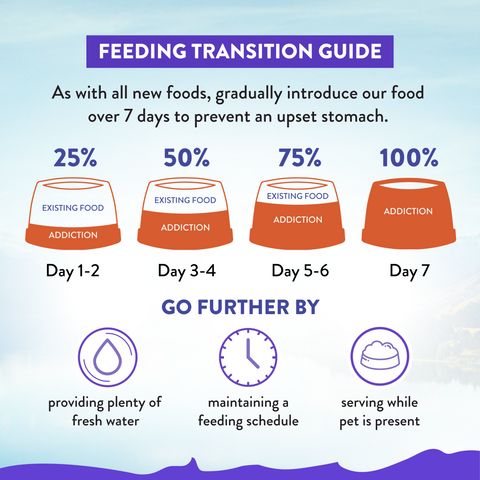 FEEDING TRANSITION GUIDE

As with all new foods, gradually introduce our food over 7 days to prevent an upset stomach.

25%
EXISTING FOOD
ADDICTION
Day 1-2

50%
EXISTING FOOD
ADDICTION
Day 3-4

75%
EXISTING FOOD
ADDICTION
Day 5-6

100%
ADDICTION
Day 7

GO FURTHER BY

providing plenty of fresh water

maintaining a feeding schedule

serving while pet is present